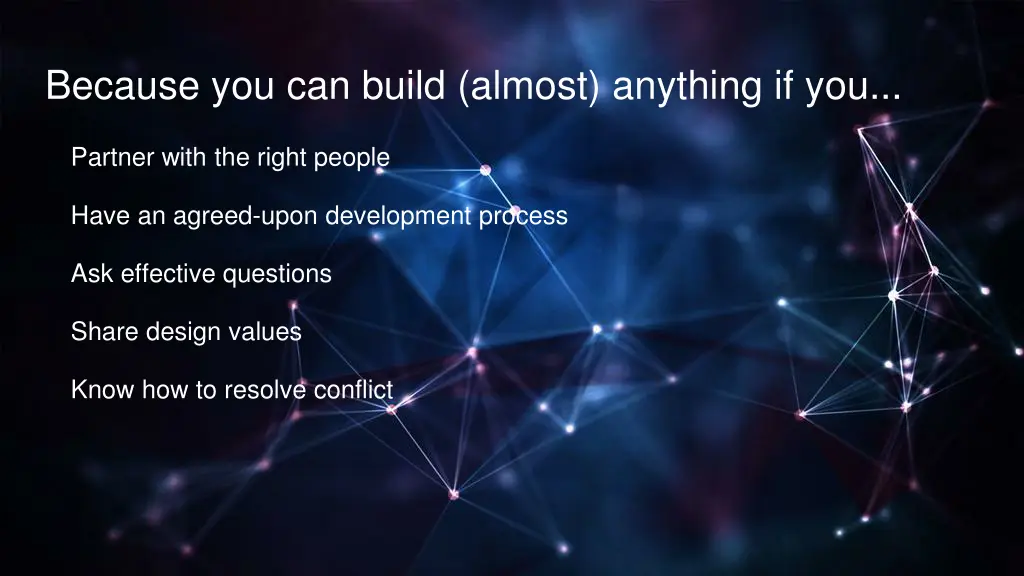 Because you can build (almost) anything if you...

Partner with the right people

Have an agreed-upon development process

Ask effective questions

Share design values

Know how to resolve conflict